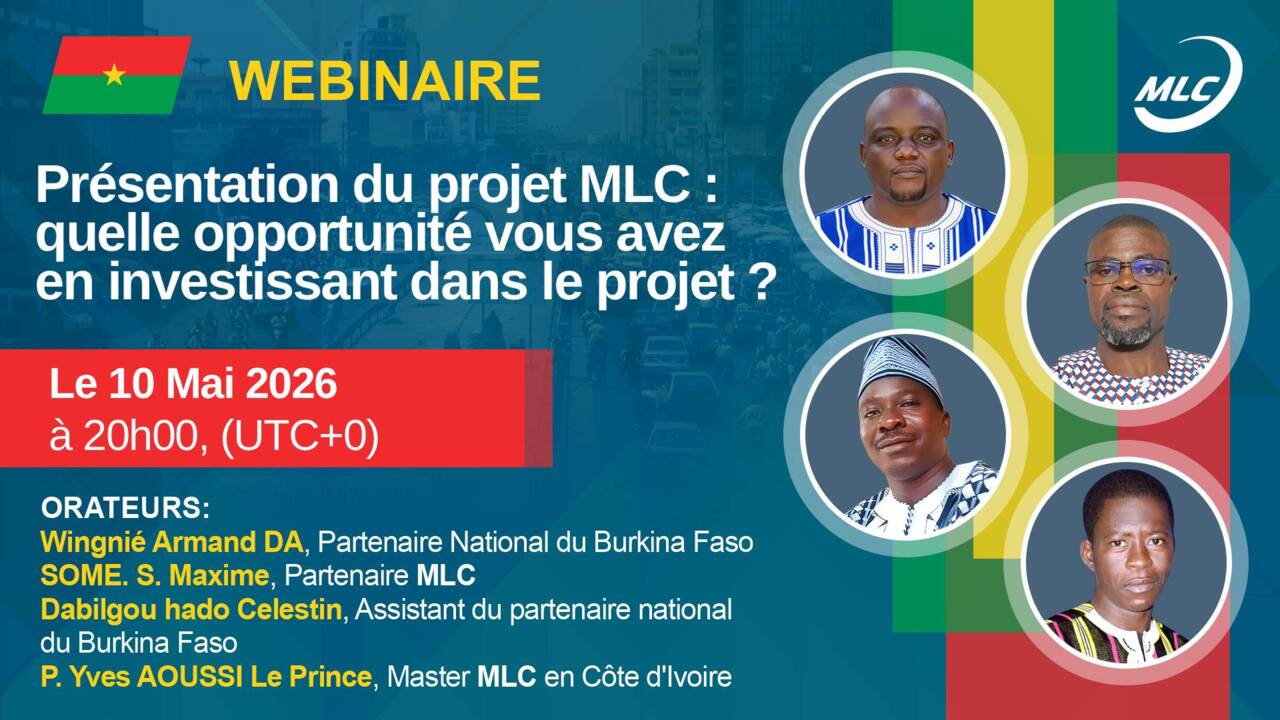 WEBINAIRE

MLC

Présentation du projet MLC : quelle opportunité vous avez en investissant dans le projet ?

Le 10 Mai 2026
à 20h00, (UTC+0)

ORATEURS:
Wingnié Armand DA, Partenaire National du Burkina Faso
SOME. S. Maxime, Partenaire MLC
Dabilgou hado Celestin, Assistant du partenaire national du Burkina Faso
P. Yves AOUSSI Le Prince, Master MLC en Côte d'Ivoire